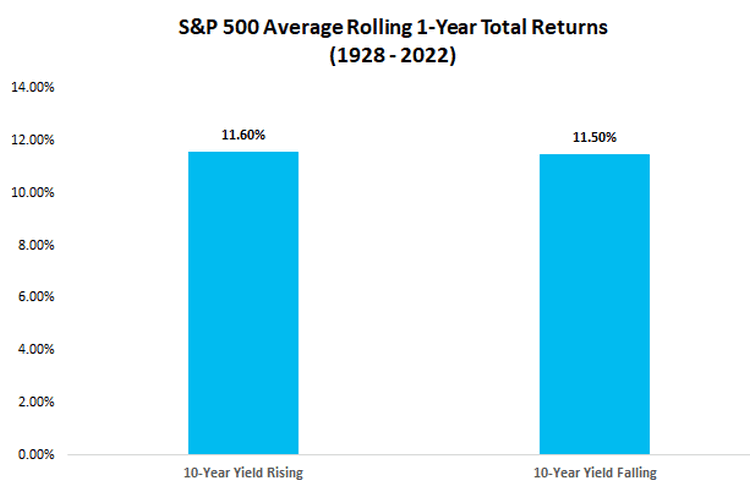 S&P 500 Average Rolling 1-Year Total Returns
(1928 - 2022)

14.00%
12.00%
10.00%
8.00%
6.00%
4.00%
2.00%
0.00%

11.60%
11.50%

10-Year Yield Rising
10-Year Yield Falling